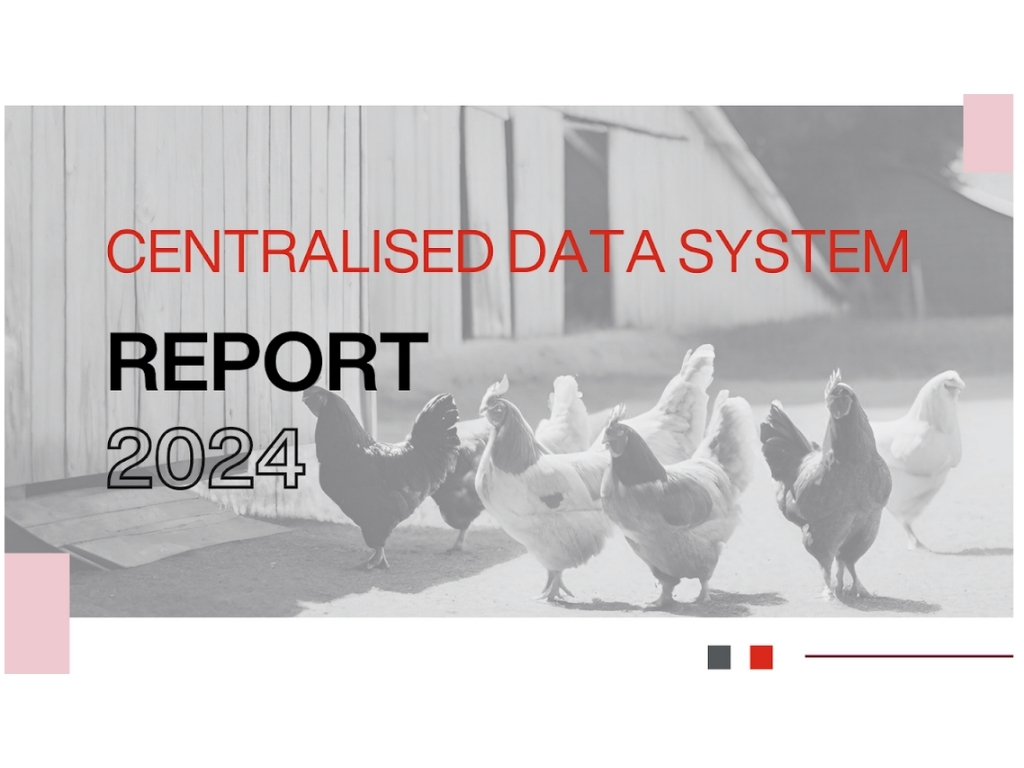 CENTRALISED DATA SYSTEM

REPORT

2024